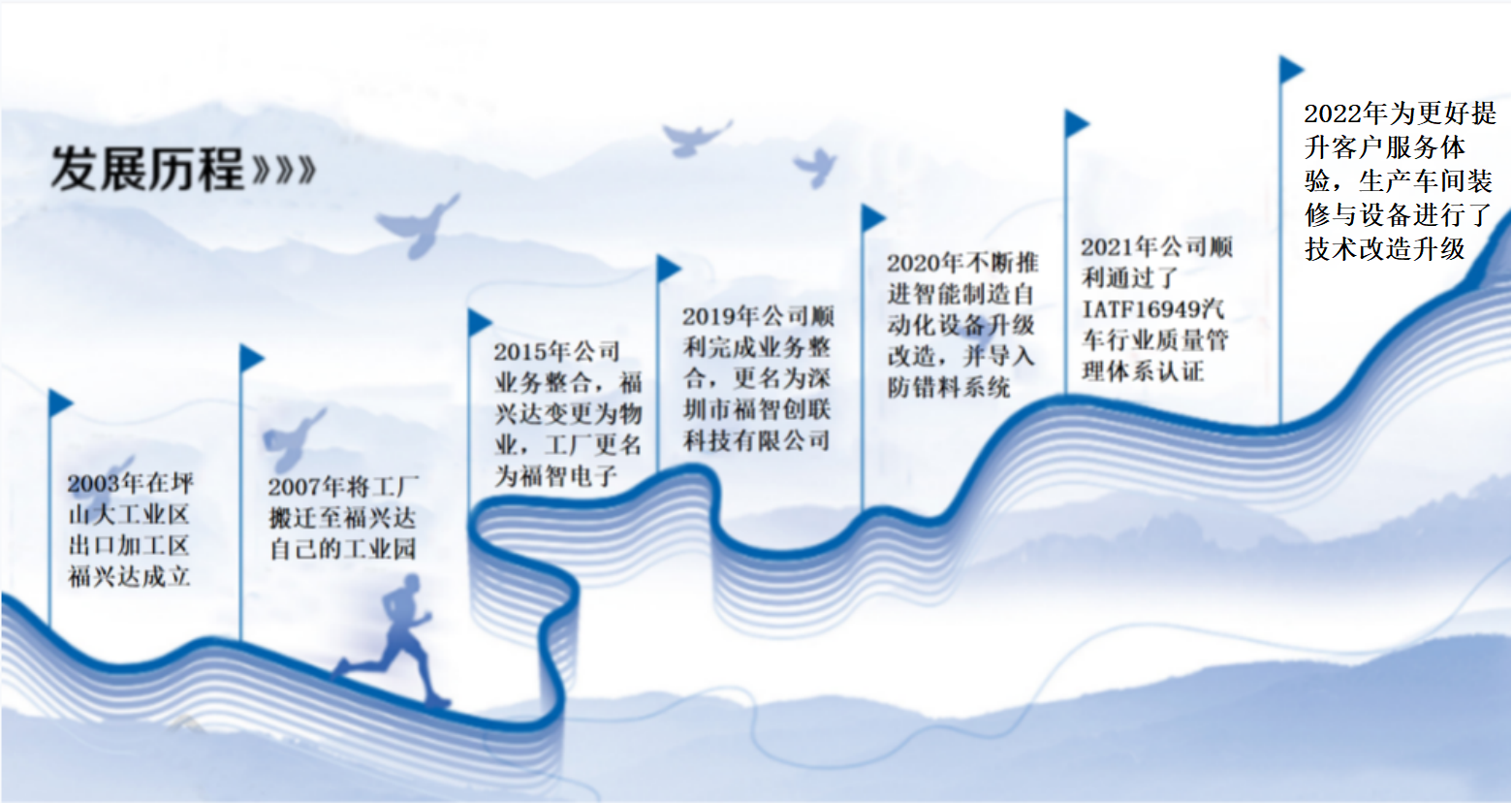 发展历程»»»

2003年在坪山大工业区出口加工区福兴达成立

2007年将工厂搬迁至福兴达自己的工业园

2015年公司业务整合，福兴达变更为物业，工厂更名为福智电子

2019年公司顺利完成业务整合，更名为深圳市福智创联科技有限公司

2020年不断推进智能制造自动化设备升级改造，并导入防错料系统

2021年公司顺利通过了IATF16949汽车行业质量管理体系认证

2022年为更好提升客户服务体验，生产车间装修与设备进行了技术改造升级